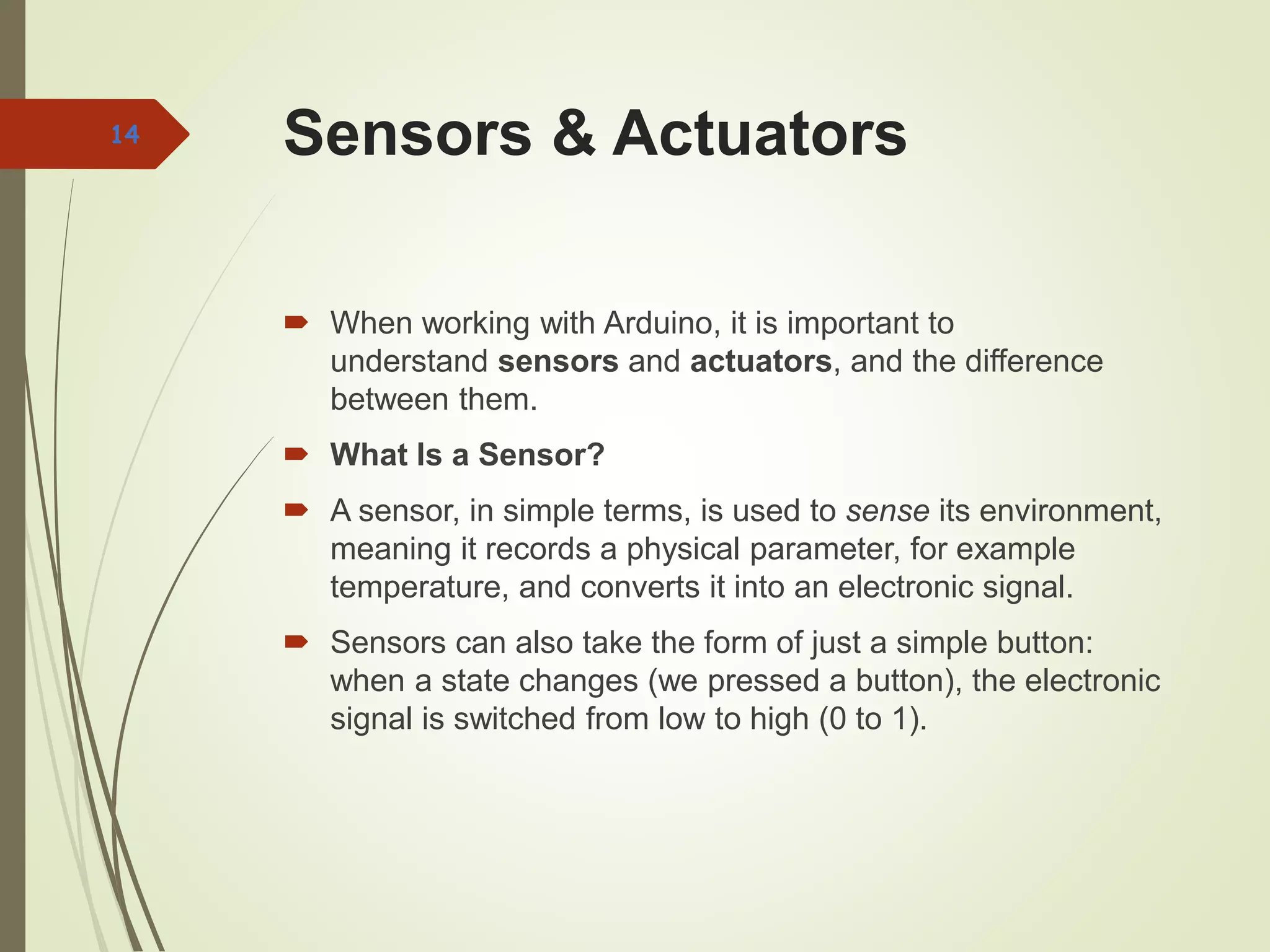 14

Sensors & Actuators

When working with Arduino, it is important to understand sensors and actuators, and the difference between them.

What Is a Sensor?

A sensor, in simple terms, is used to sense its environment, meaning it records a physical parameter, for example temperature, and converts it into an electronic signal.

Sensors can also take the form of just a simple button: when a state changes (we pressed a button), the electronic signal is switched from low to high (0 to 1).